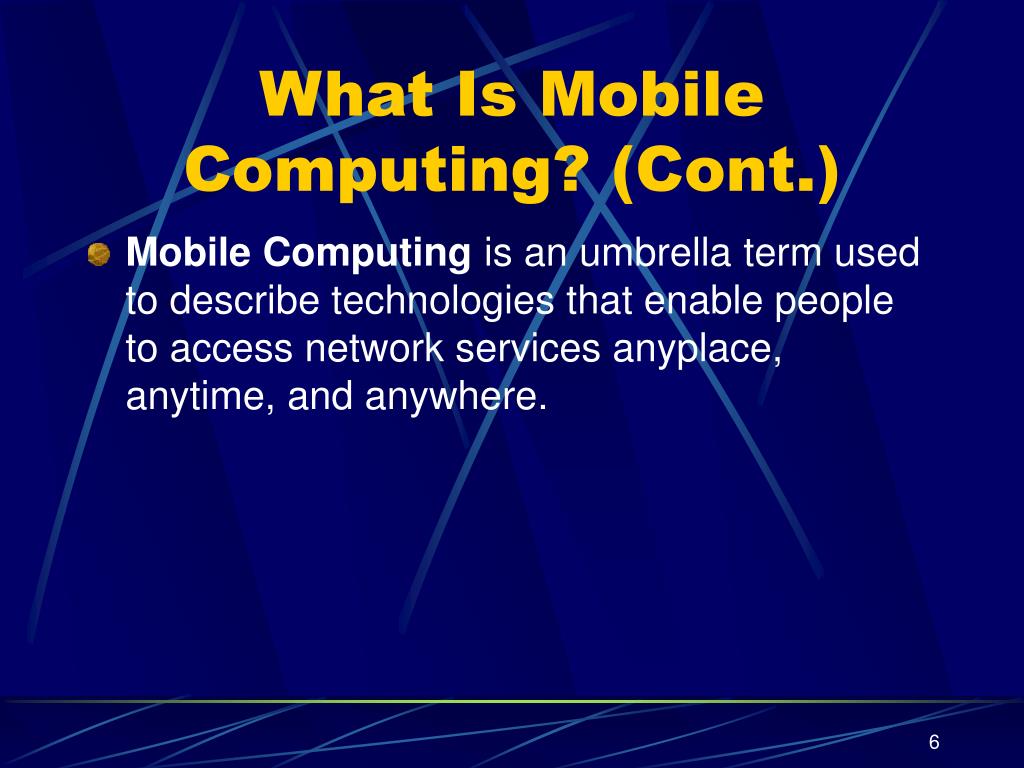 What Is Mobile Computing? (Cont.)

Mobile Computing is an umbrella term used to describe technologies that enable people to access network services anyplace, anytime, and anywhere.

6